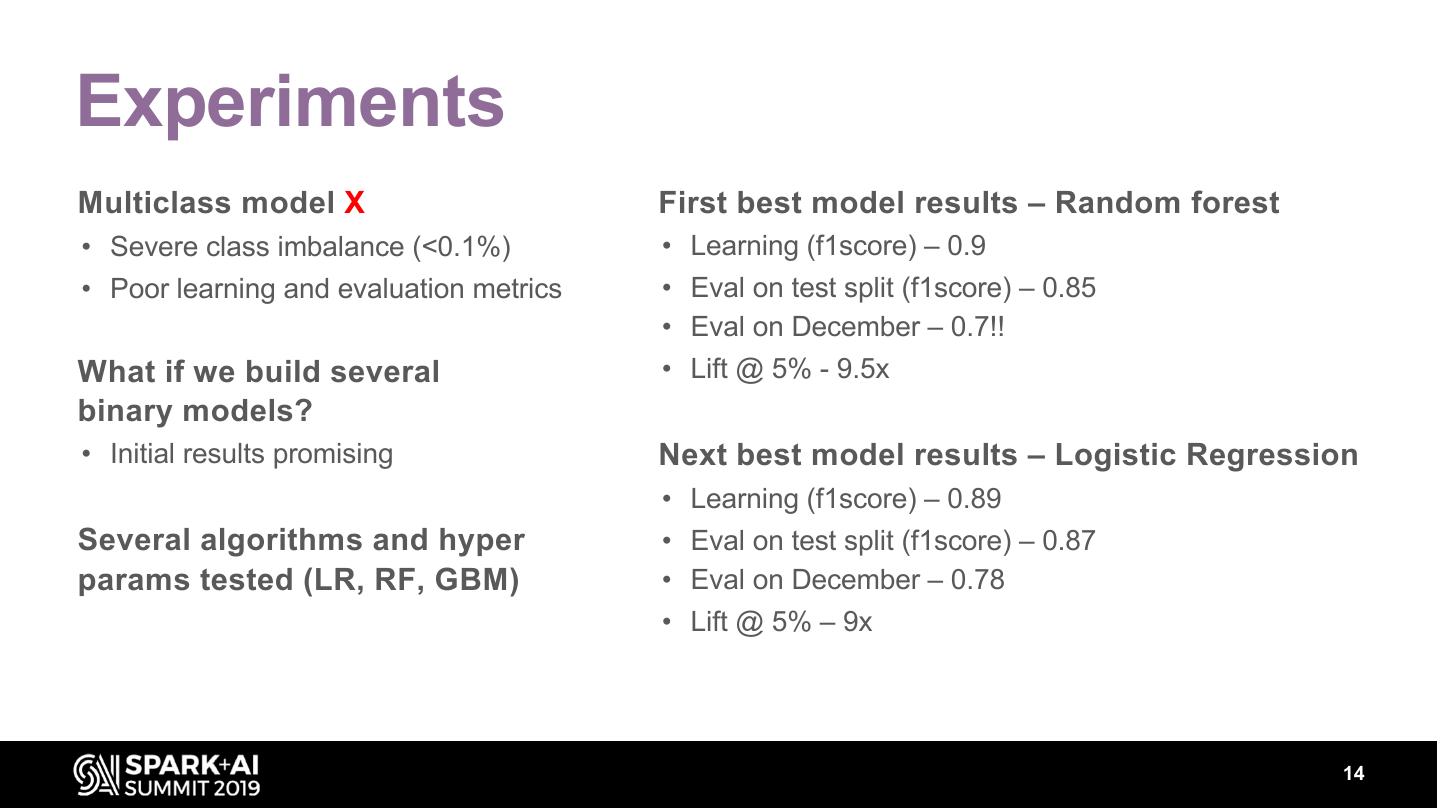 Experiments

Multiclass model X
• Severe class imbalance (<0.1%)
• Poor learning and evaluation metrics

What if we build several binary models?
• Initial results promising

Several algorithms and hyper params tested (LR, RF, GBM)

First best model results – Random forest
• Learning (f1score) – 0.9
• Eval on test split (f1score) – 0.85
• Eval on December – 0.7!!
• Lift @ 5% - 9.5x

Next best model results – Logistic Regression
• Learning (f1score) – 0.89
• Eval on test split (f1score) – 0.87
• Eval on December – 0.78
• Lift @ 5% – 9x

SPARK+AI SUMMIT 2019

14